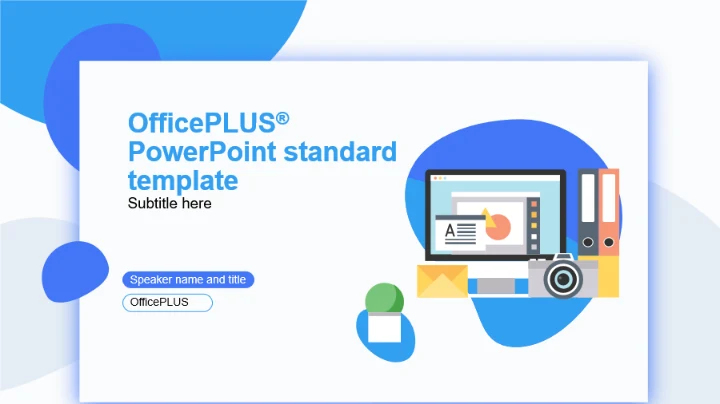 OfficePLUS®
PowerPoint standard template

Subtitle here

Speaker name and title

OfficePLUS

A